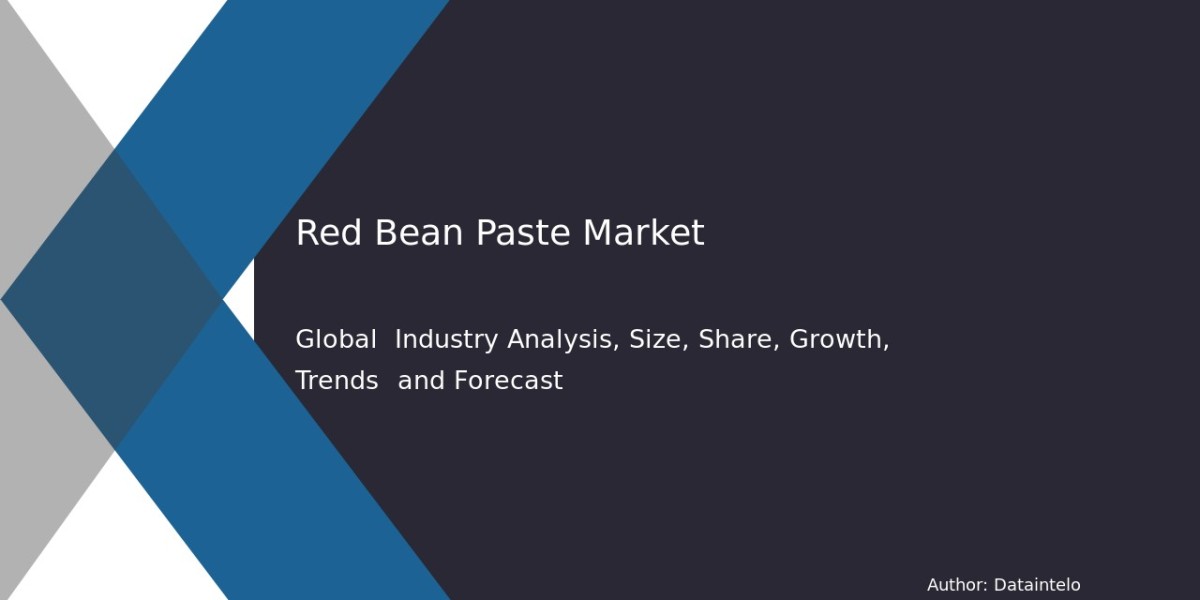 Red Bean Paste Market

Global Industry Analysis, Size, Share, Growth, Trends and Forecast

Author: Dataintelo